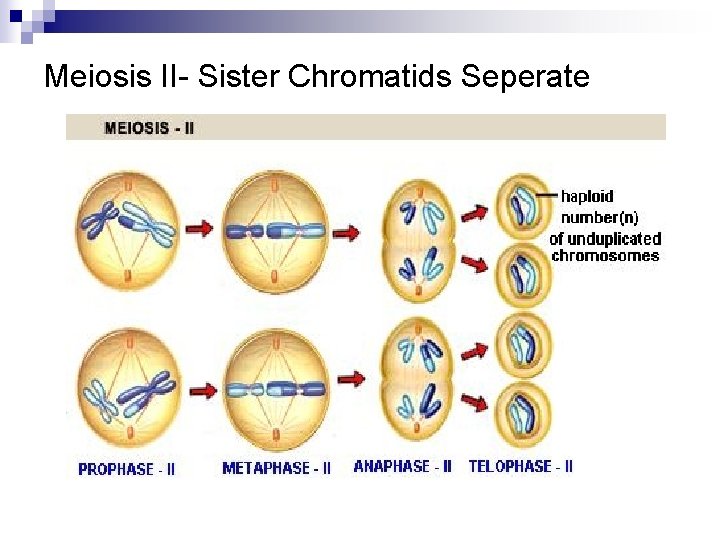 Meiosis II- Sister Chromatids Seperate

MEIOSIS - II

haploid number(n) of unduplicated chromosomes

PROPHASE - II

METAPHASE - II

ANAPHASE - II

TELOPHASE - II